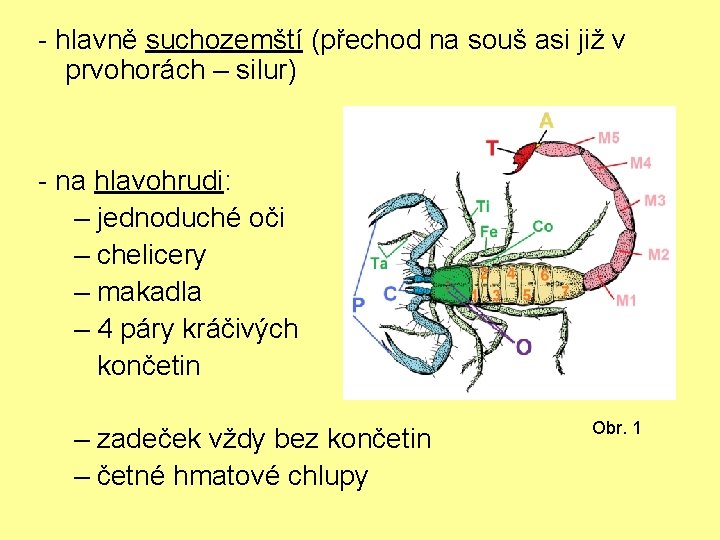 - hlavně suchozemští (přechod na souš asi již v prvohorách – silur)

- na hlavohrudi:
– jednoduché oči
– chelicery
– makadla
– 4 páry kráčivých končetin

– zadeček vždy bez končetin
– četné hmatové chlupy

A
T
M5
M4
M3
M2
M1
Tl
Fe
Co
Ta
P
C
O
1
2
3
4
5
6
7

Obr. 1